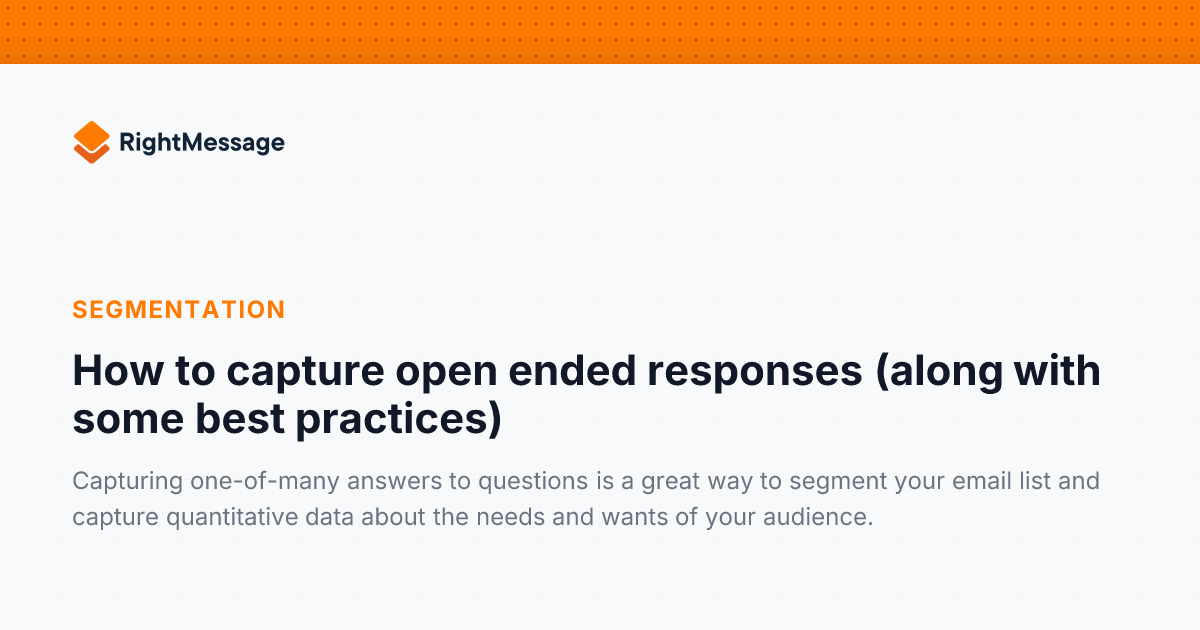 RightMessage

SEGMENTATION

How to capture open ended responses (along with some best practices)

Capturing one-of-many answers to questions is a great way to segment your email list and capture quantitative data about the needs and wants of your audience.